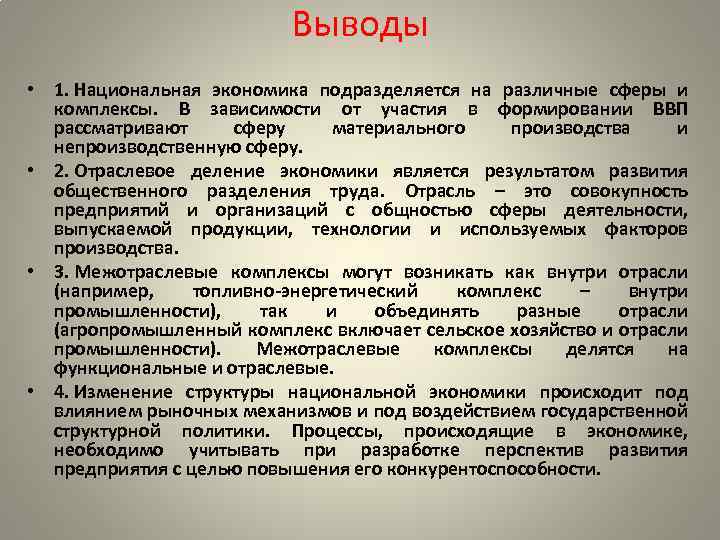 Выводы

• 1. Национальная экономика подразделяется на различные сферы и комплексы. В зависимости от участия в формировании ВВП рассматривают сферу материального производства и непроизводственную сферу.

• 2. Отраслевое деление экономики является результатом развития общественного разделения труда. Отрасль – это совокупность предприятий и организаций с общностью сферы деятельности, выпускаемой продукции, технологии и используемых факторов производства.

• 3. Межотраслевые комплексы могут возникать как внутри отрасли (например, топливно-энергетический комплекс – внутри промышленности), так и объединять разные отрасли (агропромышленный комплекс включает сельское хозяйство и отрасли промышленности). Межотраслевые комплексы делятся на функциональные и отраслевые.

• 4. Изменение структуры национальной экономики происходит под влиянием рыночных механизмов и под воздействием государственной структурной политики. Процессы, происходящие в экономике, необходимо учитывать при разработке перспектив развития предприятия с целью повышения его конкурентоспособности.